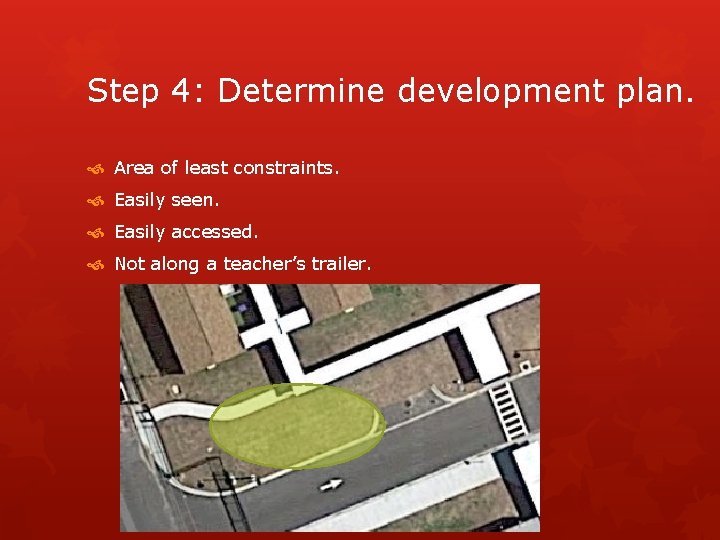 Step 4: Determine development plan.

Area of least constraints.

Easily seen.

Easily accessed.

Not along a teacher's trailer.